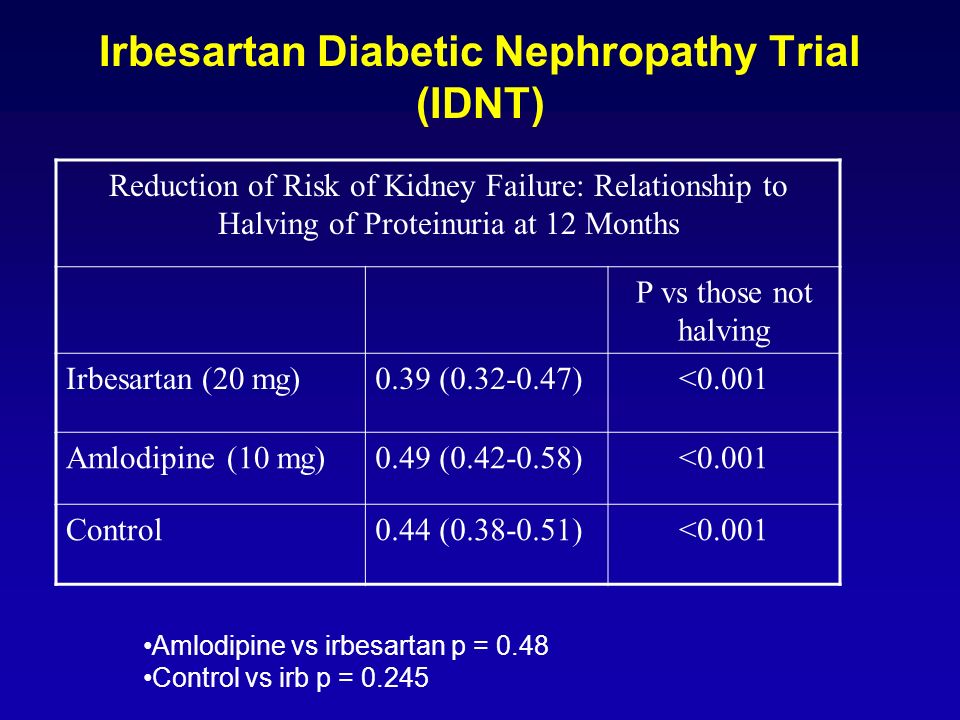 Irbesartan Diabetic Nephropathy Trial (IDNT)

| Reduction of Risk of Kidney Failure: Relationship to Halving of Proteinuria at 12 Months | | |
|---|---|---|
| | | P vs those not halving |
| Irbesartan (20 mg) | 0.39 (0.32-0.47) | <0.001 |
| Amlodipine (10 mg) | 0.49 (0.42-0.58) | <0.001 |
| Control | 0.44 (0.38-0.51) | <0.001 |

•Amlodipine vs irbesartan p = 0.48
•Control vs irb p = 0.245